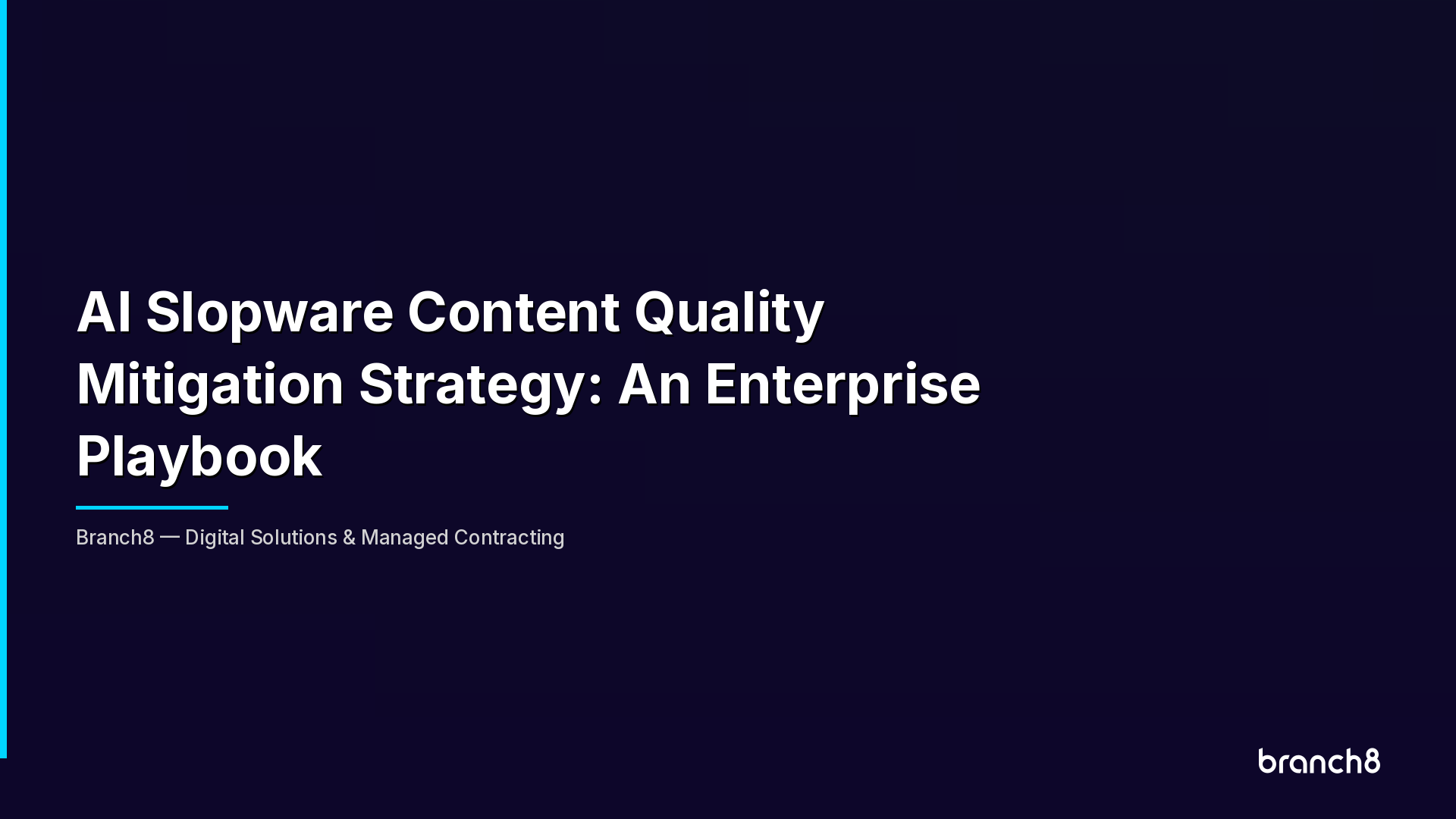 AI Slopware Content Quality Mitigation Strategy: An Enterprise Playbook

Branch8 — Digital Solutions & Managed Contracting

branch8